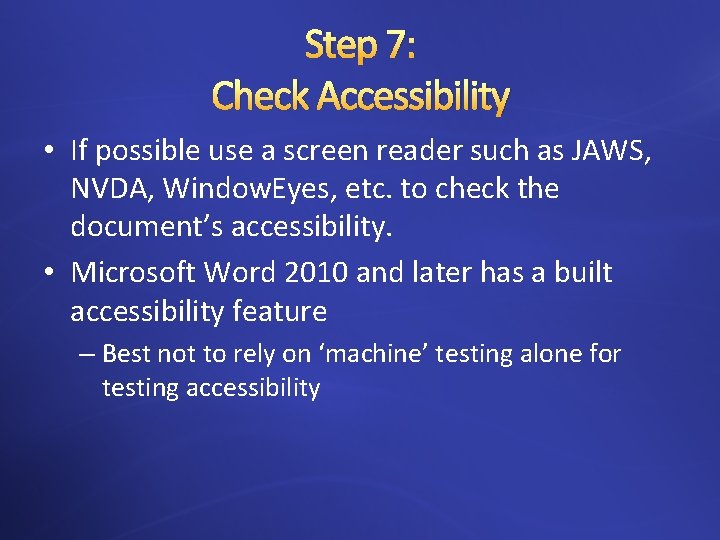 Step 7:
Check Accessibility

• If possible use a screen reader such as JAWS, NVDA, WindowEyes, etc. to check the document’s accessibility.

• Microsoft Word 2010 and later has a built accessibility feature

– Best not to rely on ‘machine’ testing alone for testing accessibility